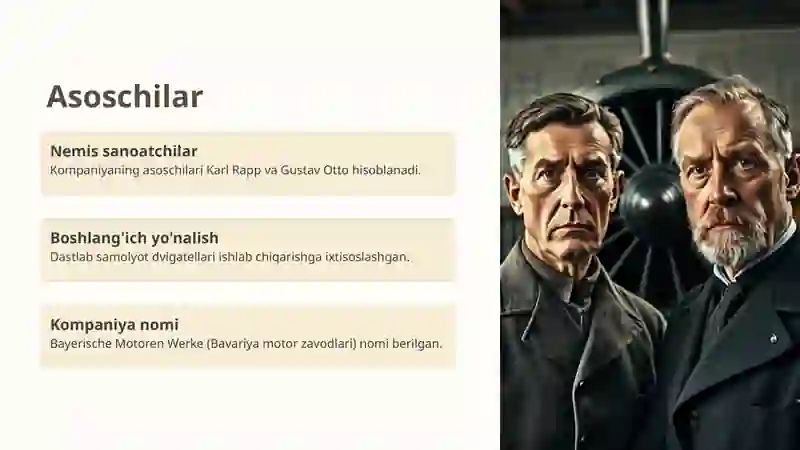 Asoschilar

Nemis sanoatchilar
Kompaniyaning asoschilari Karl Rapp va Gustav Otto hisoblanadi.

Boshlang'ich yo'nalish
Dastlab samolyot dvigatellari ishlab chiqarishga ixtisoslashgan.

Kompaniya nomi
Bayerische Motoren Werke (Bavariya motor zavodlari) nomi berilgan.